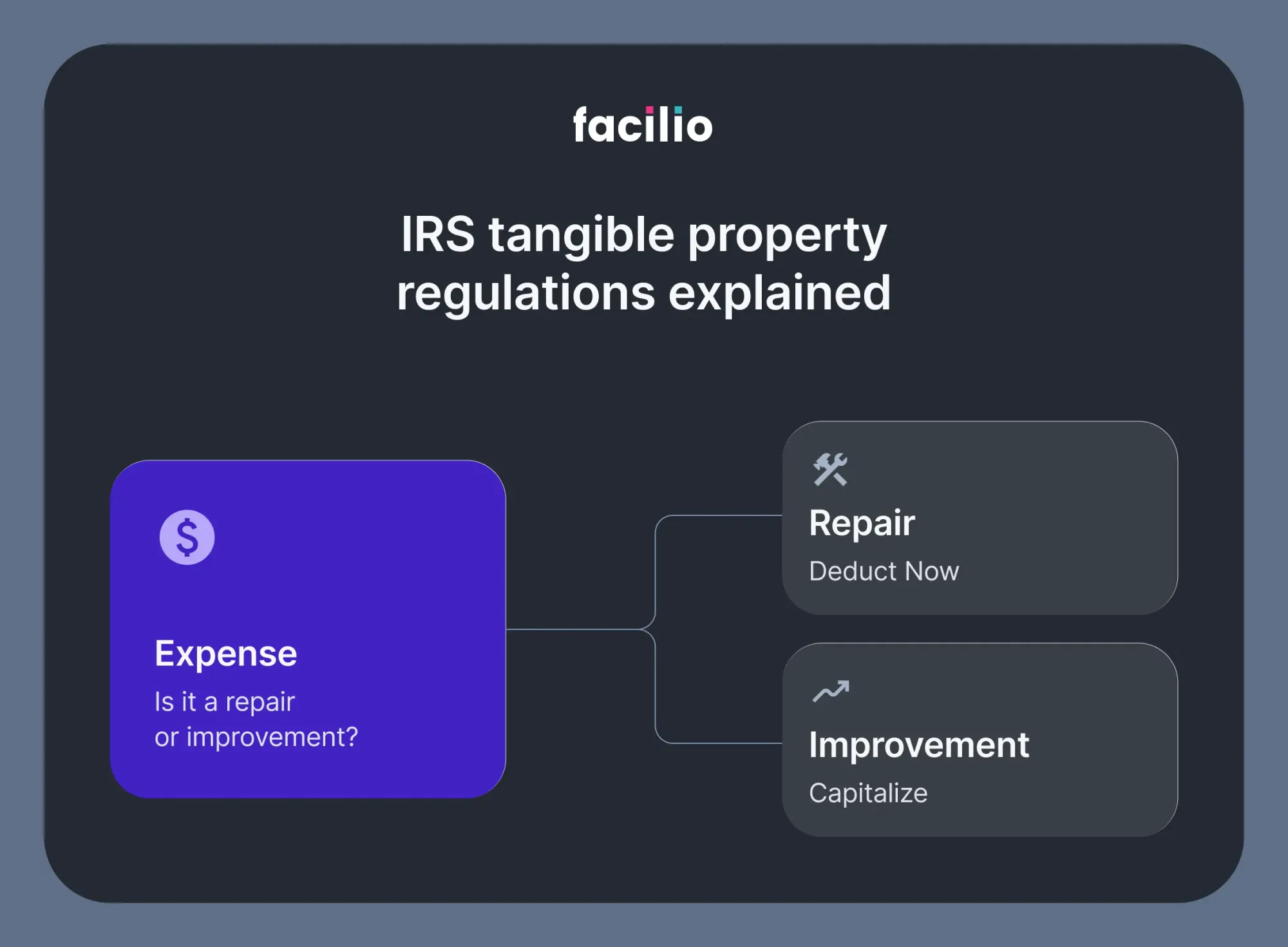 facilio

IRS tangible property regulations explained

$

Expense

Is it a repair or improvement?

Repair

Deduct Now

Improvement

Capitalize